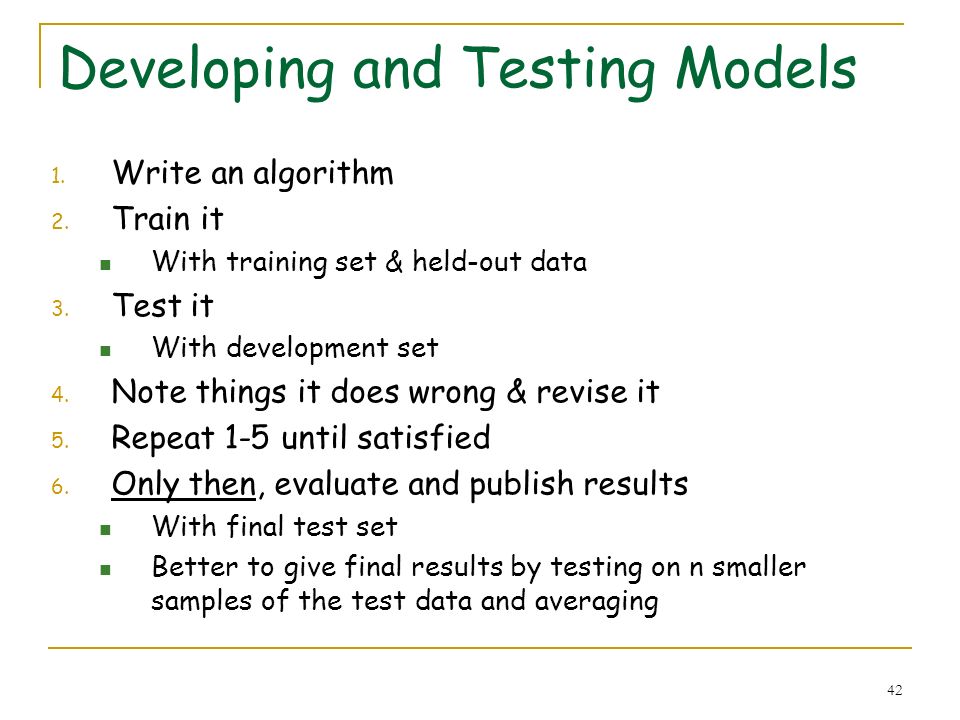 Developing and Testing Models

1. Write an algorithm
2. Train it
   - With training set & held-out data
3. Test it
   - With development set
4. Note things it does wrong & revise it
5. Repeat 1-5 until satisfied
6. Only then, evaluate and publish results
   - With final test set
   - Better to give final results by testing on n smaller samples of the test data and averaging

42